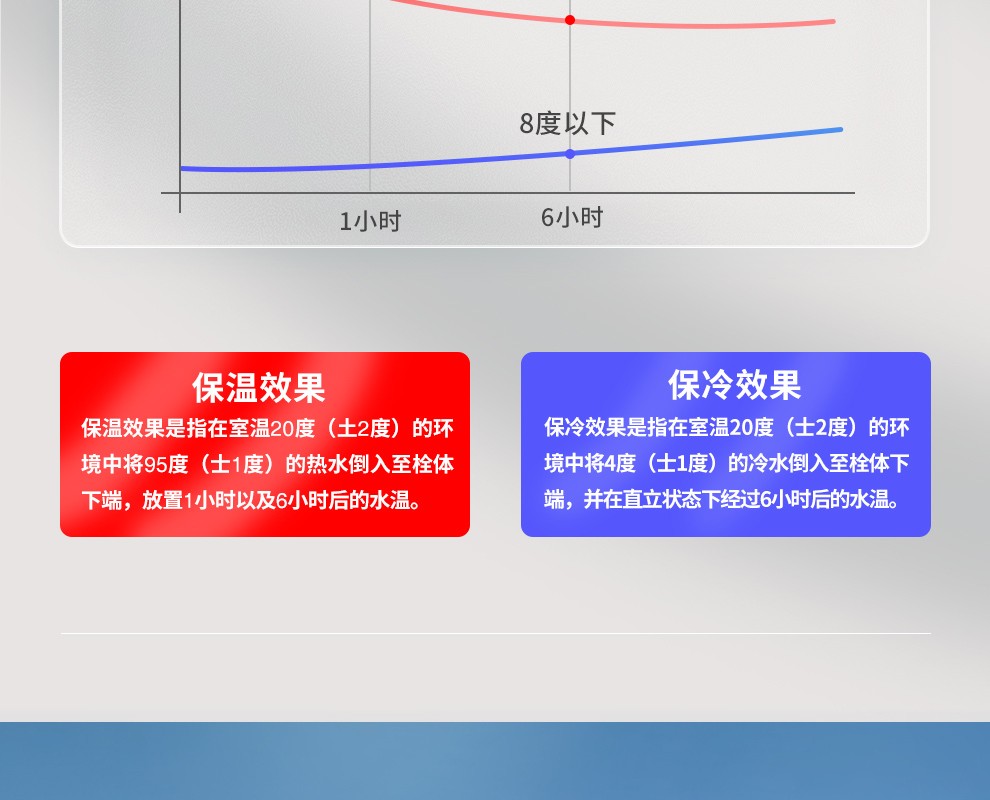 8度以下

1小时

6小时

保温效果

保温效果是指在室温20度（±2度）的环境中将95度（±1度）的热水倒入至栓体下端，放置1小时以及6小时后的水温。

保冷效果

保冷效果是指在室温20度（±2度）的环境中将4度（±1度）的冷水倒入至栓体下端，并在直立状态下经过6小时后的水温。